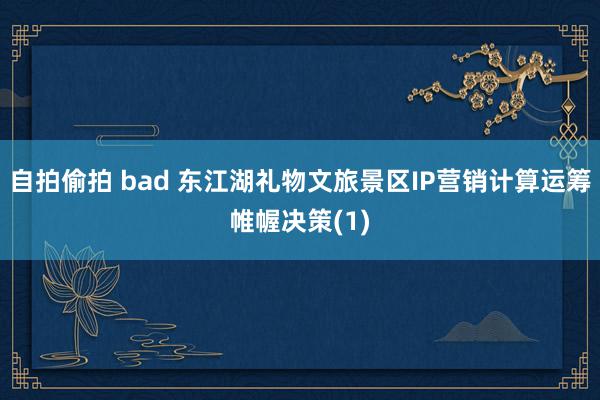 自拍偷拍 bad 东江湖礼物文旅景区IP营销计算运筹帷幄决策(1)